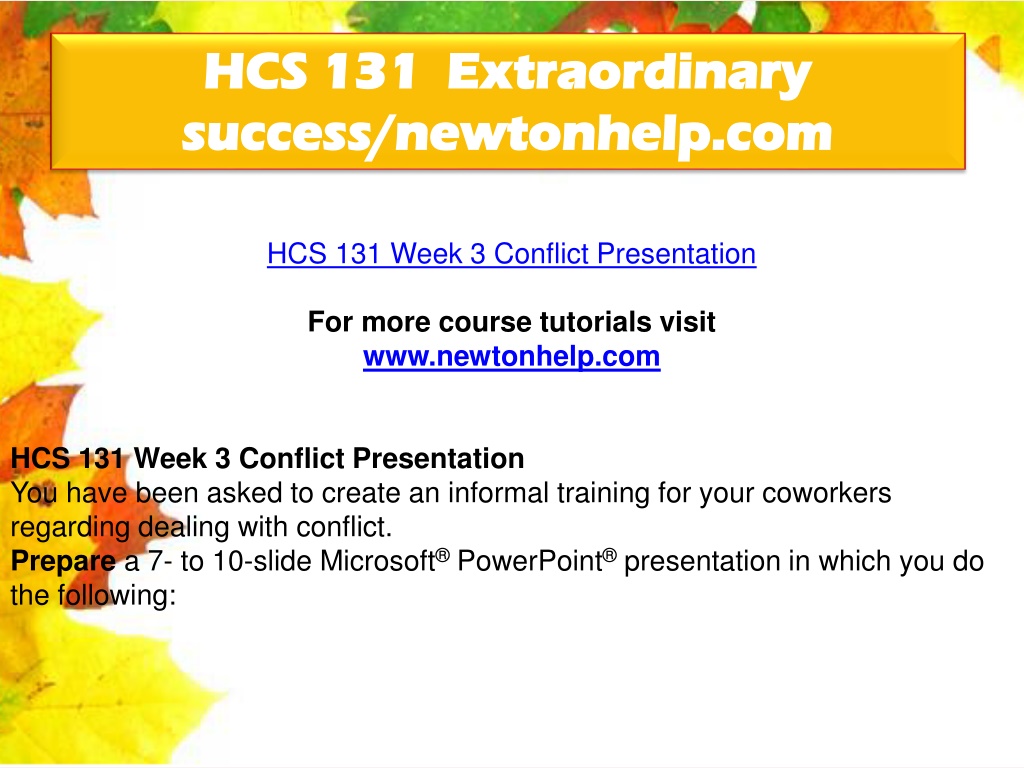 HCS 131 Extraordinary success/newtonhelp.com

HCS 131 Week 3 Conflict Presentation

For more course tutorials visit
www.newtonhelp.com

HCS 131 Week 3 Conflict Presentation
You have been asked to create an informal training for your coworkers regarding dealing with conflict.
Prepare a 7- to 10-slide Microsoft® PowerPoint® presentation in which you do the following: